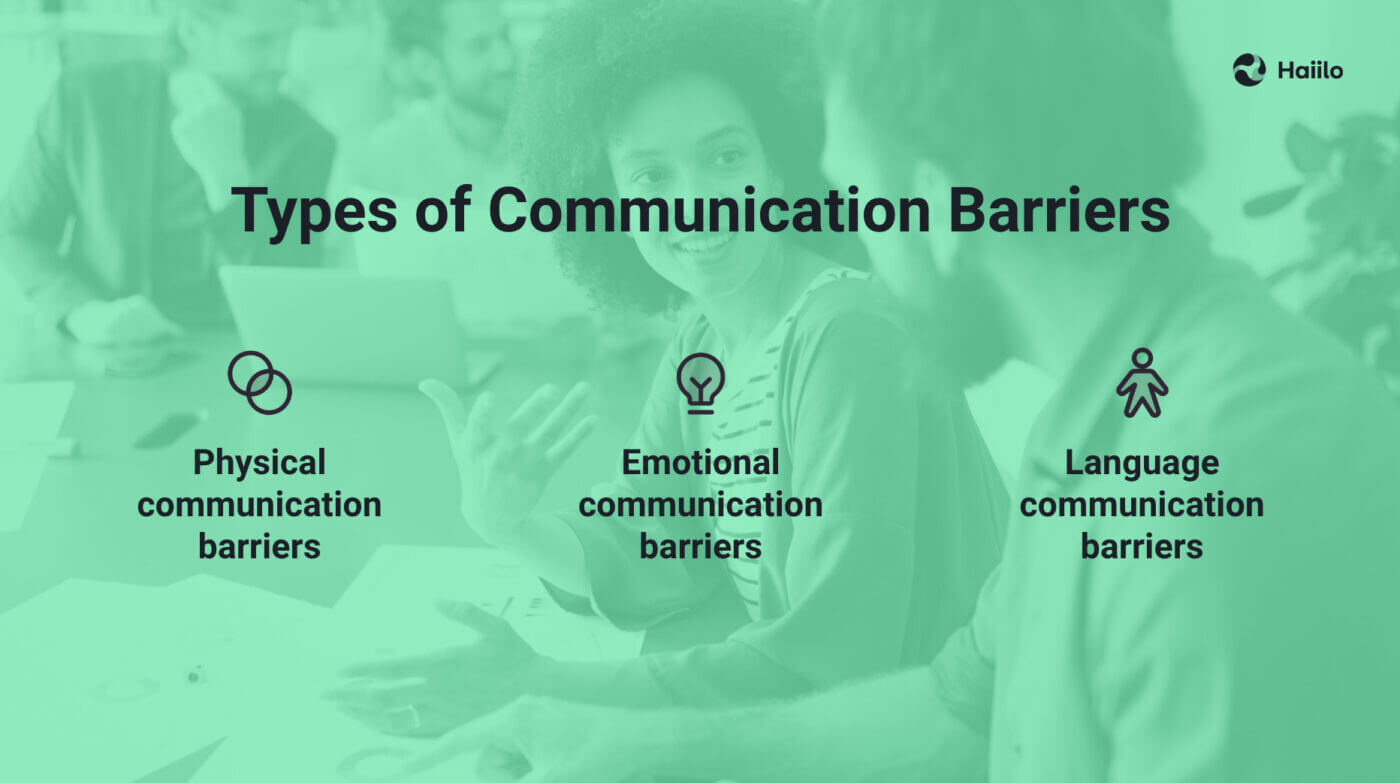 Haiilo

Types of Communication Barriers

Physical communication barriers

Emotional communication barriers

Language communication barriers